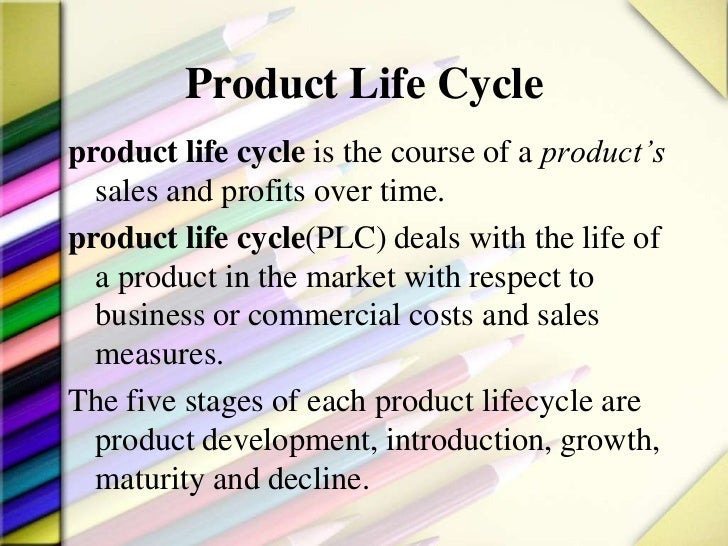 Product Life Cycle

product life cycle is the course of a product's sales and profits over time.

product life cycle(PLC) deals with the life of a product in the market with respect to business or commercial costs and sales measures.

The five stages of each product lifecycle are product development, introduction, growth, maturity and decline.